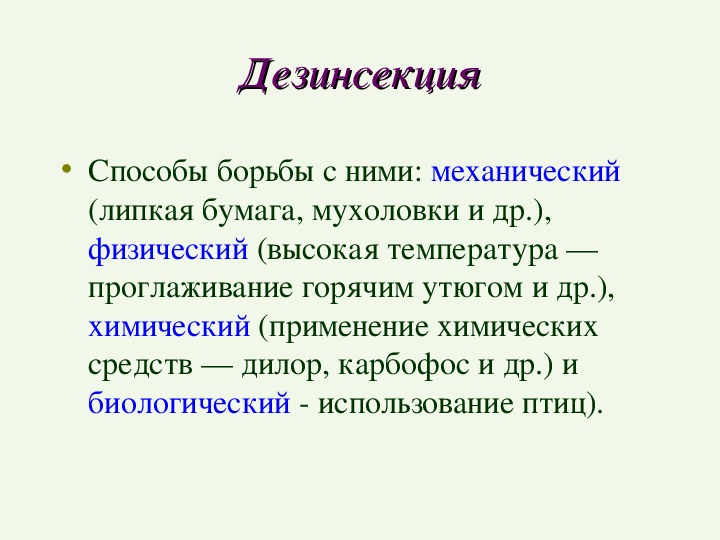 Дезинсекция

• Способы борьбы с ними: механический (липкая бумага, мухоловки и др.), физический (высокая температура — проглаживание горячим утюгом и др.), химический (применение химических средств — дилор, карбофос и др.) и биологический - использование птиц).